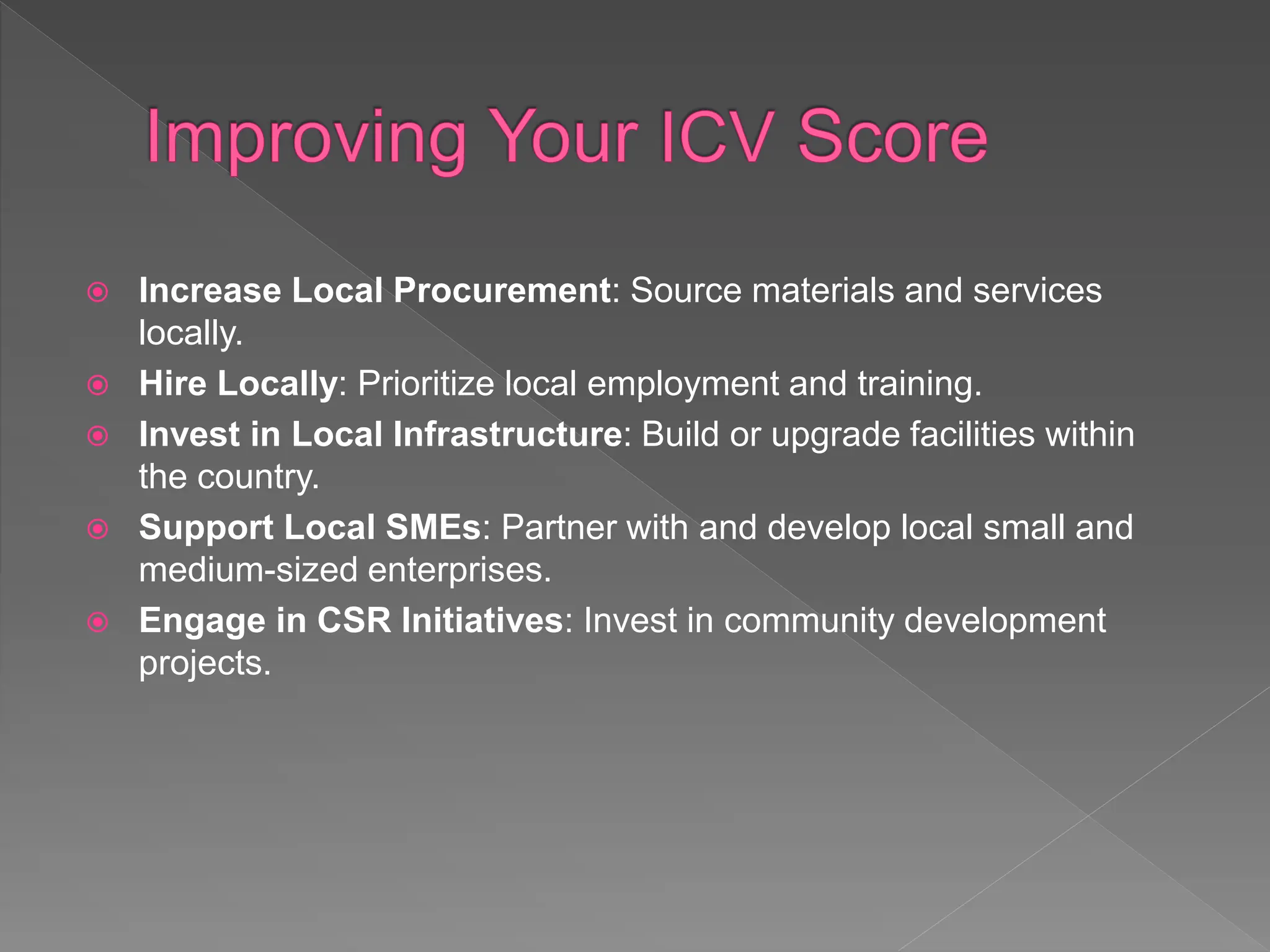 Improving Your ICV Score

Increase Local Procurement: Source materials and services locally.

Hire Locally: Prioritize local employment and training.

Invest in Local Infrastructure: Build or upgrade facilities within the country.

Support Local SMEs: Partner with and develop local small and medium-sized enterprises.

Engage in CSR Initiatives: Invest in community development projects.